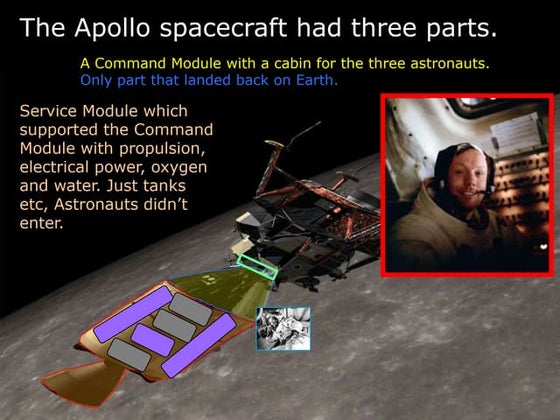 The Apollo spacecraft had three parts.

A Command Module with a cabin for the three astronauts.
Only part that landed back on Earth.

Service Module which supported the Command Module with propulsion, electrical power, oxygen and water. Just tanks etc, Astronauts didn't enter.